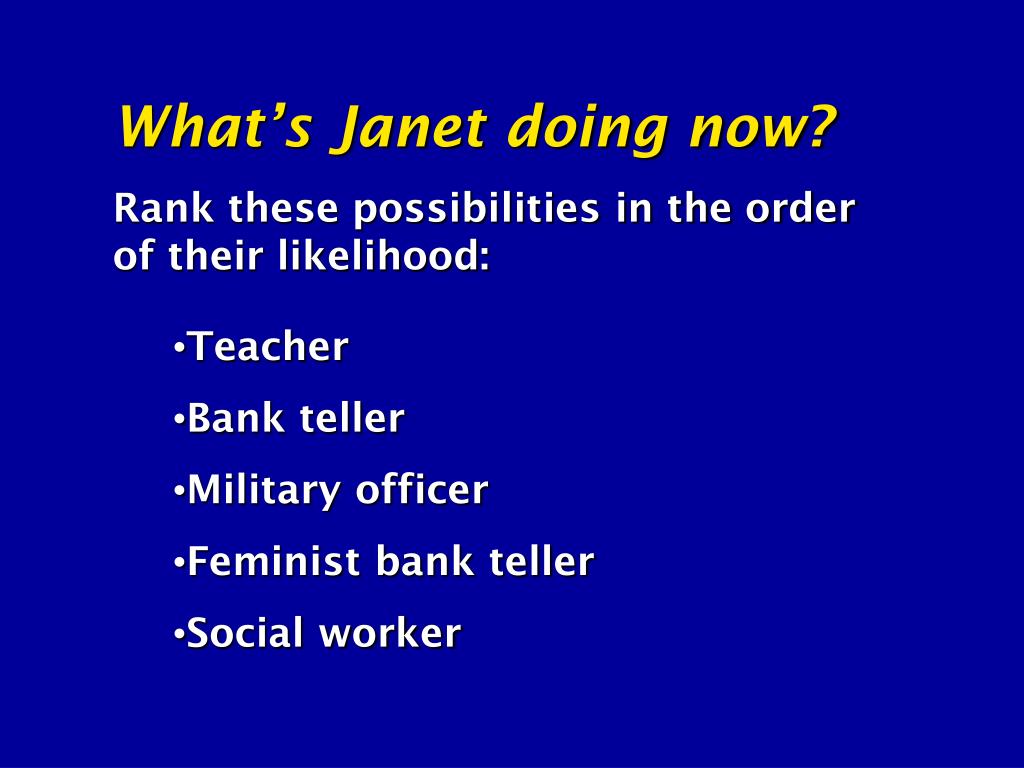 What’s Janet doing now?

Rank these possibilities in the order of their likelihood:

•Teacher
•Bank teller
•Military officer
•Feminist bank teller
•Social worker